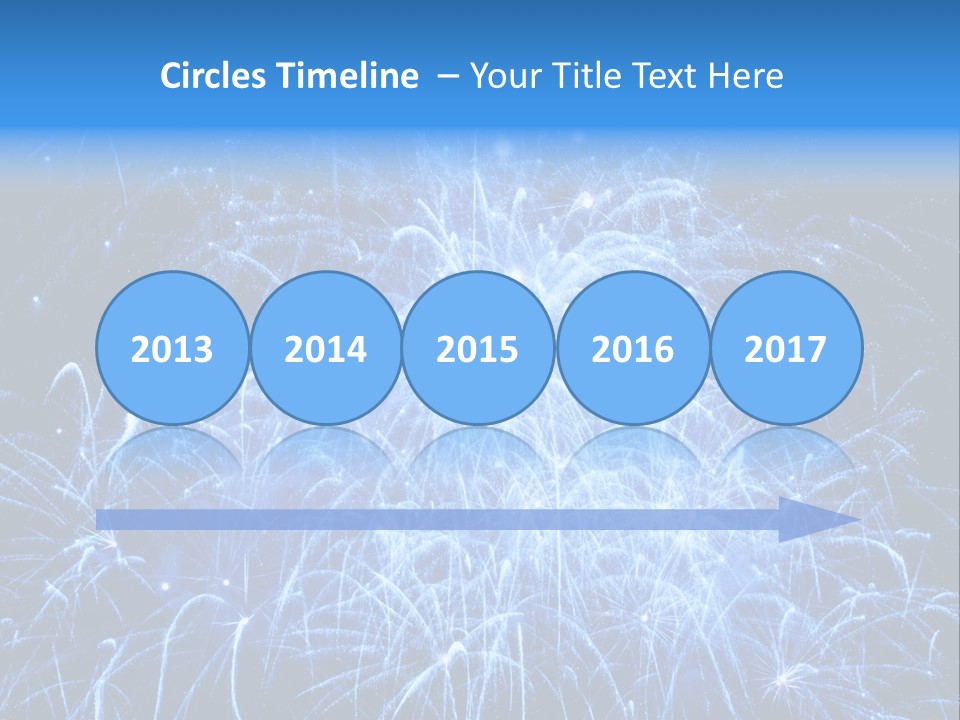 Circles Timeline – Your Title Text Here

2013

2014

2015

2016

2017